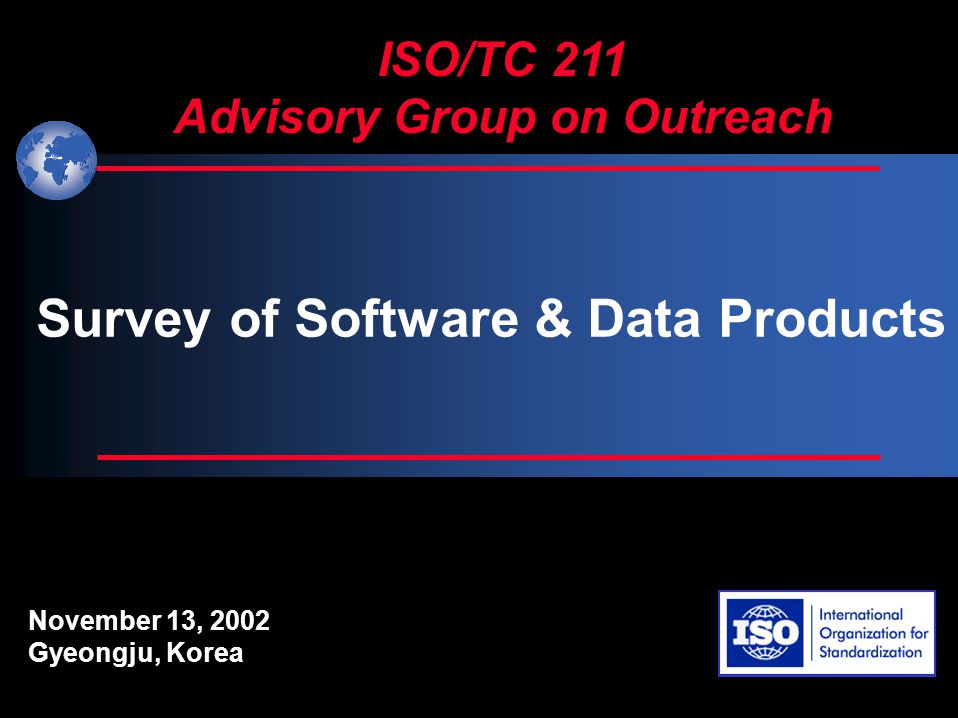 ISO/TC 211
Advisory Group on Outreach

Survey of Software & Data Products

November 13, 2002
Gyeongju, Korea

ISO International Organization for Standardization